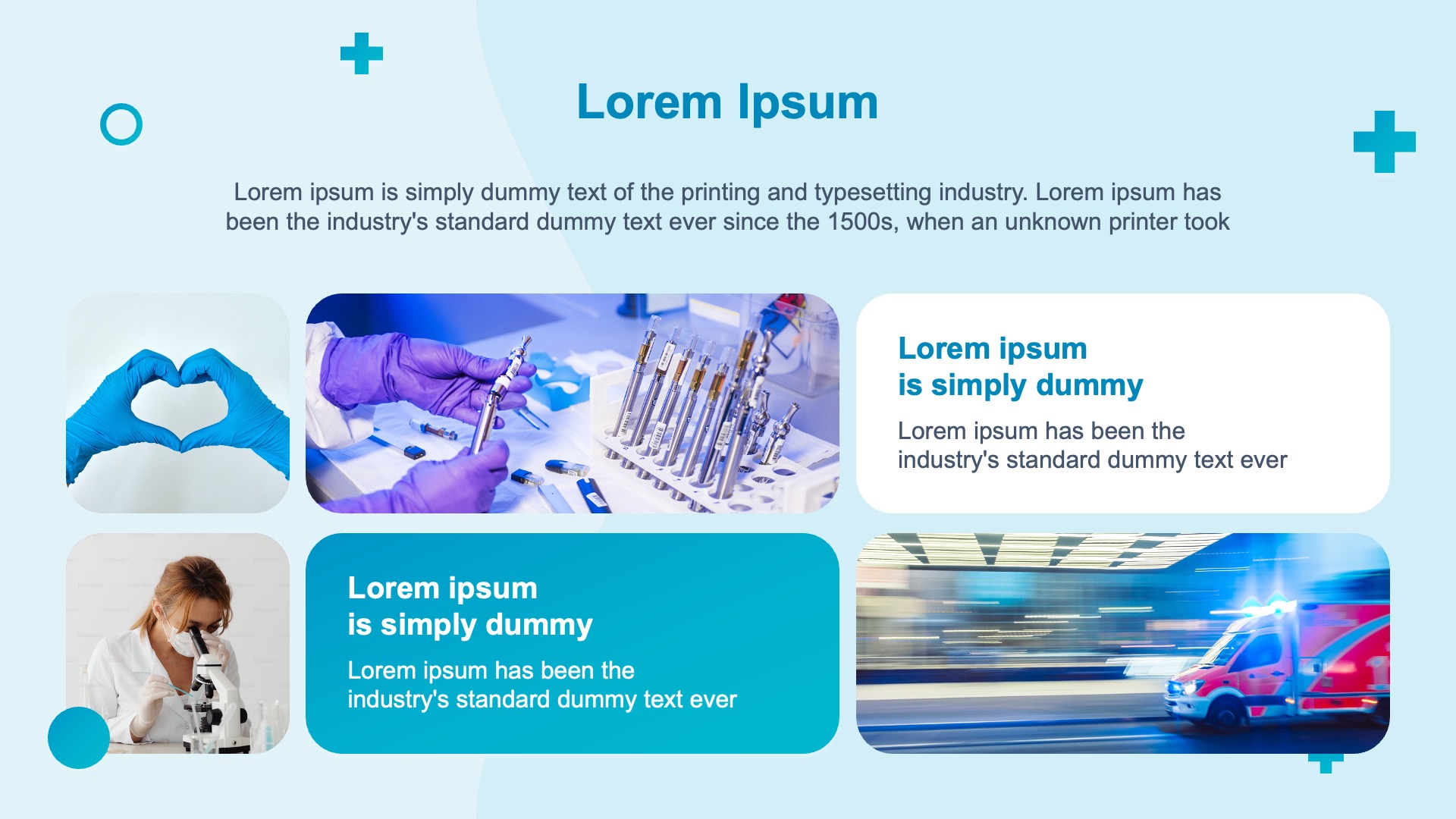 Lorem Ipsum

Lorem ipsum is simply dummy text of the printing and typesetting industry. Lorem ipsum has been the industry's standard dummy text ever since the 1500s, when an unknown printer took

Lorem ipsum
is simply dummy

Lorem ipsum has been the industry's standard dummy text ever

Lorem ipsum
is simply dummy

Lorem ipsum has been the industry's standard dummy text ever